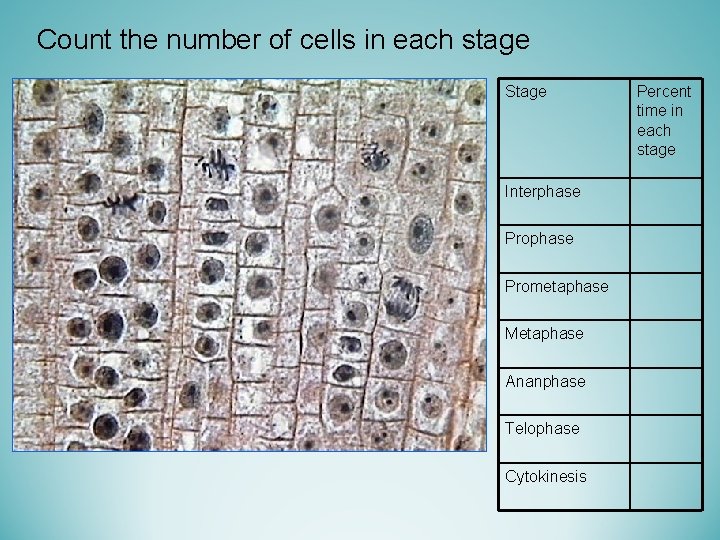 Count the number of cells in each stage

| Stage | Percent time in each stage |
|---|---|
| Interphase | |
| Prophase | |
| Prometaphase | |
| Metaphase | |
| Ananphase | |
| Telophase | |
| Cytokinesis | |